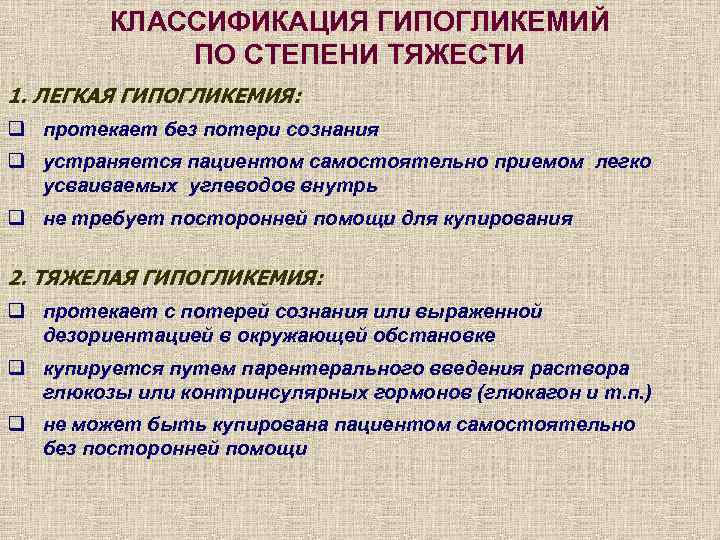 КЛАССИФИКАЦИЯ ГИПОГЛИКЕМИЙ ПО СТЕПЕНИ ТЯЖЕСТИ

1. ЛЕГКАЯ ГИПОГЛИКЕМИЯ:

❑ протекает без потери сознания

❑ устраняется пациентом самостоятельно приемом легко усваиваемых углеводов внутрь

❑ не требует посторонней помощи для купирования

2. ТЯЖЕЛАЯ ГИПОГЛИКЕМИЯ:

❑ протекает с потерей сознания или выраженной дезориентацией в окружающей обстановке

❑ купируется путем парентерального введения раствора глюкозы или контринсулярных гормонов (глюкагон и т.п.)

❑ не может быть купирована пациентом самостоятельно без посторонней помощи